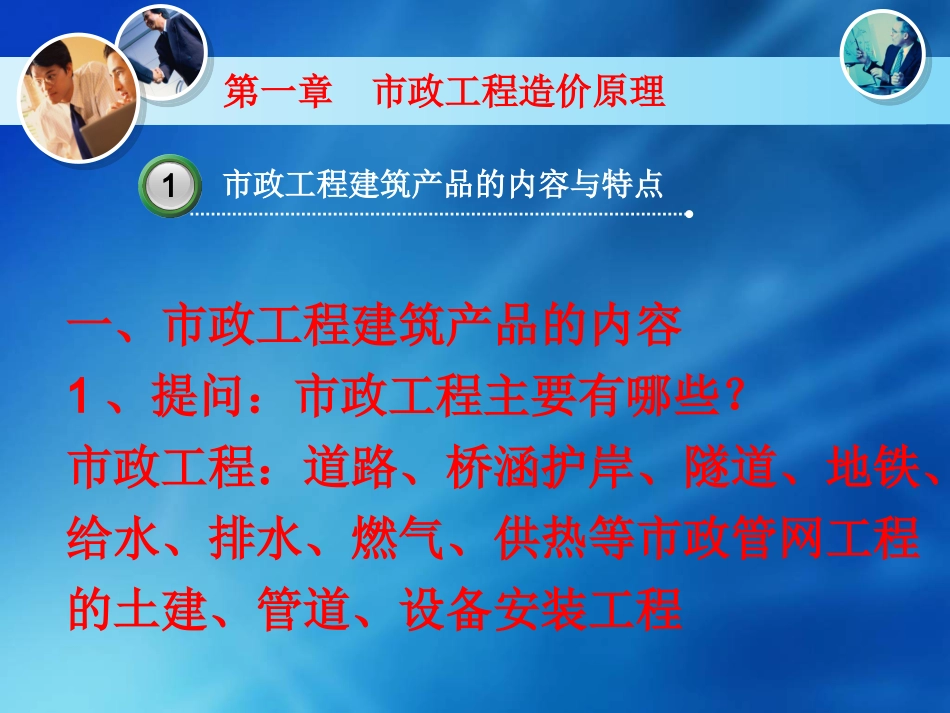 第一章　市政工程造价原理

1　市政工程建筑产品的内容与特点

一、市政工程建筑产品的内容
1、提问：市政工程主要有哪些？
市政工程：道路、桥涵护岸、隧道、地铁、给水、排水、燃气、供热等市政管网工程的土建、管道、设备安装工程